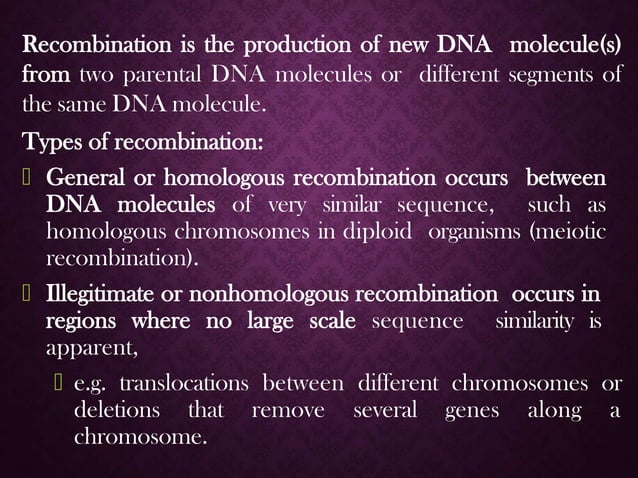 Recombination is the production of new DNA molecule(s) from two parental DNA molecules or different segments of the same DNA molecule.

Types of recombination:

 General or homologous recombination occurs between DNA molecules of very similar sequence, such as homologous chromosomes in diploid organisms (meiotic recombination).

 Illegitimate or nonhomologous recombination occurs in regions where no large scale sequence similarity is apparent,

 e.g. translocations between different chromosomes or deletions that remove several genes along a chromosome.